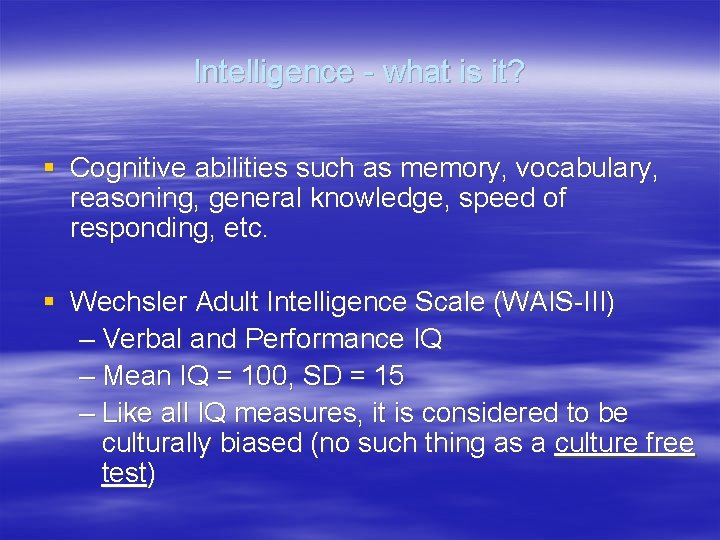 Intelligence - what is it?

• Cognitive abilities such as memory, vocabulary, reasoning, general knowledge, speed of responding, etc.

• Wechsler Adult Intelligence Scale (WAIS-III)
– Verbal and Performance IQ
– Mean IQ = 100, SD = 15
– Like all IQ measures, it is considered to be culturally biased (no such thing as a culture free test)